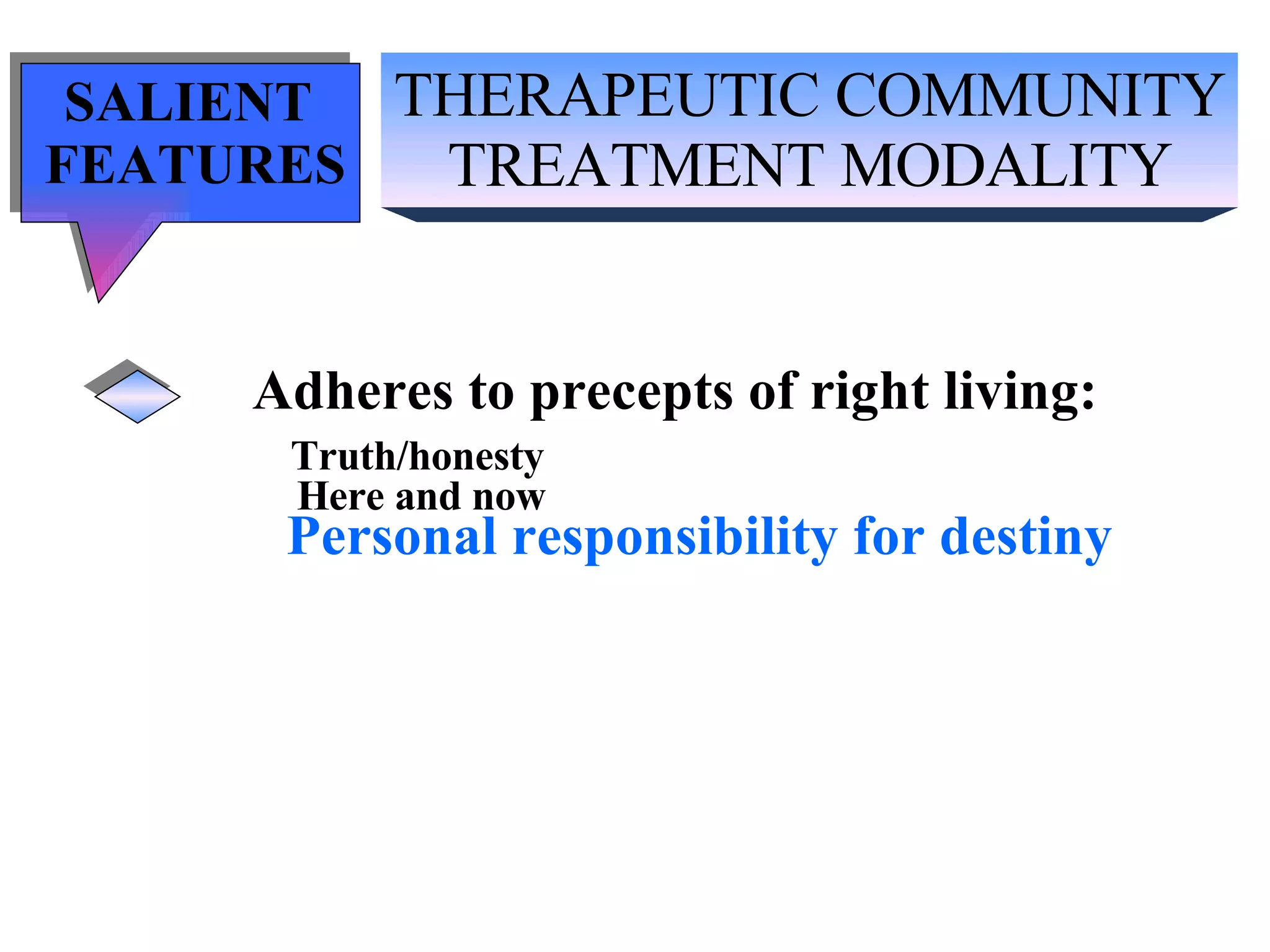 SALIENT FEATURES

THERAPEUTIC COMMUNITY TREATMENT MODALITY

Adheres to precepts of right living:

Truth/honesty
Here and now
Personal responsibility for destiny